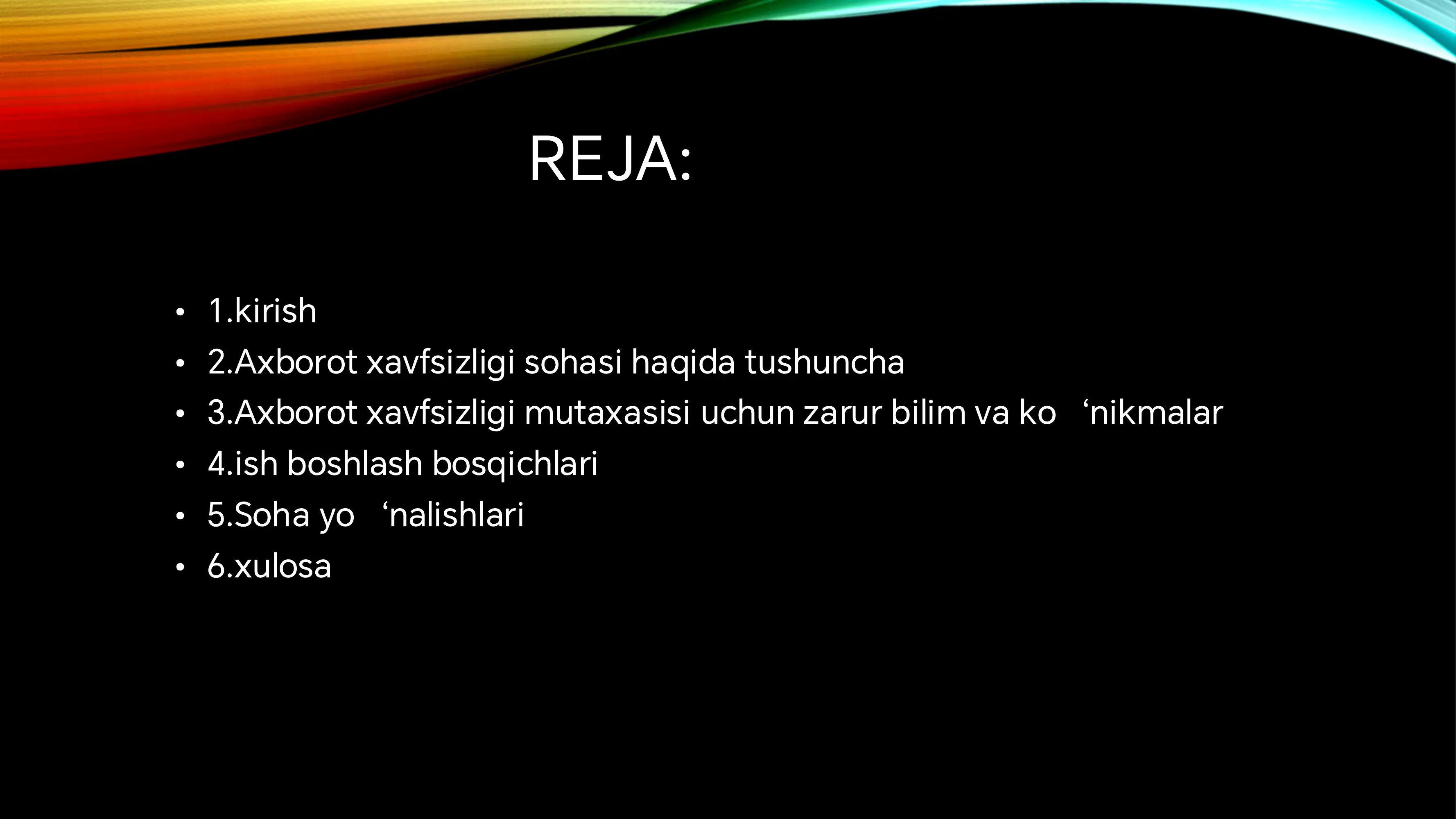 REJA:

• 1.kirish
• 2.Axborot xavfsizligi sohasi haqida tushuncha
• 3.Axborot xavfsizligi mutaxasisi uchun zarur bilim va ko ‘nikmalar
• 4.ish boshlash bosqichlari
• 5.Soha yo ‘nalishlari
• 6.xulosa